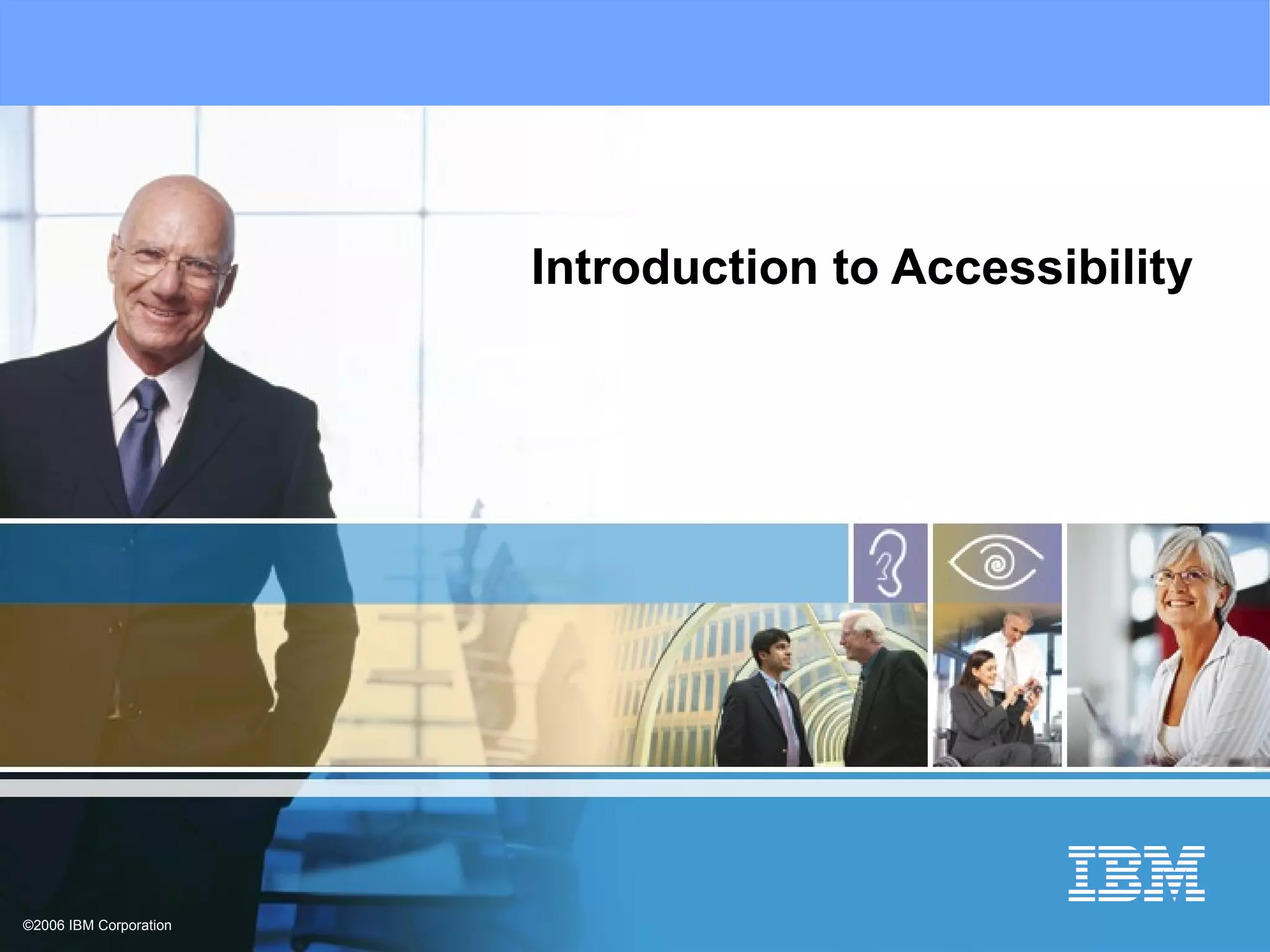 Introduction to Accessibility

IBM

©2006 IBM Corporation